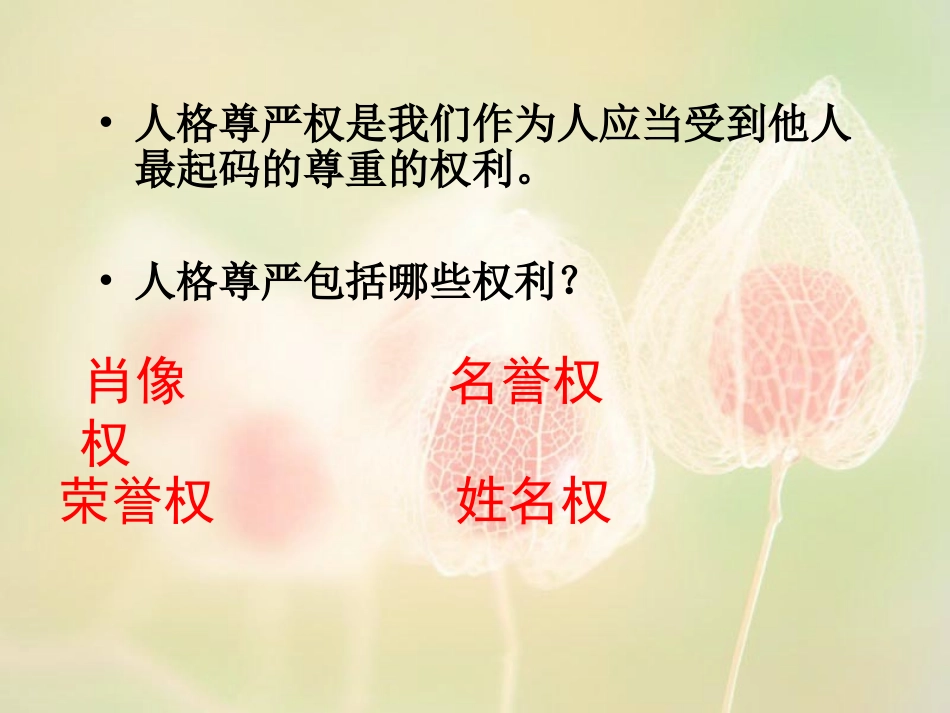 • 人格尊严权是我们作为人应当受到他人最起码的尊重的权利。

• 人格尊严包括哪些权利？

肖像权

名誉权

荣誉权

姓名权